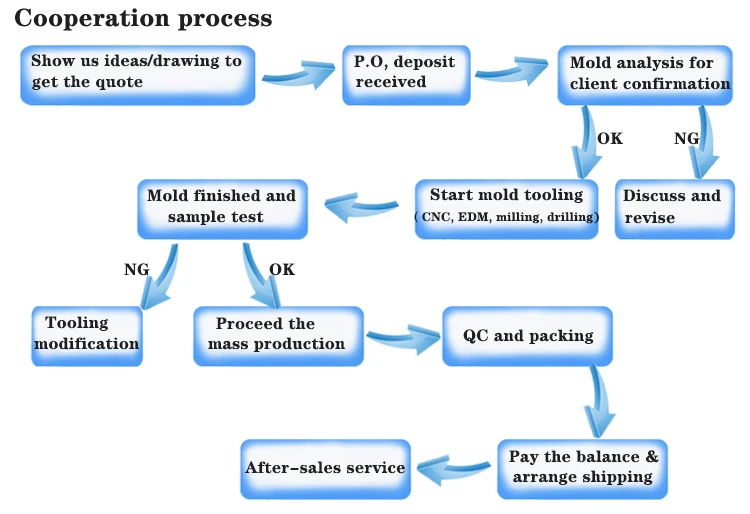 Cooperation process

Show us ideas/drawing to get the quote

P.O, deposit received

Mold analysis for client confirmation

OK

NG

Start mold tooling ( CNC, EDM, milling, drilling)

Discuss and revise

Mold finished and sample test

NG

OK

Tooling modification

Proceed the mass production

QC and packing

Pay the balance & arrange shipping

After-sales service